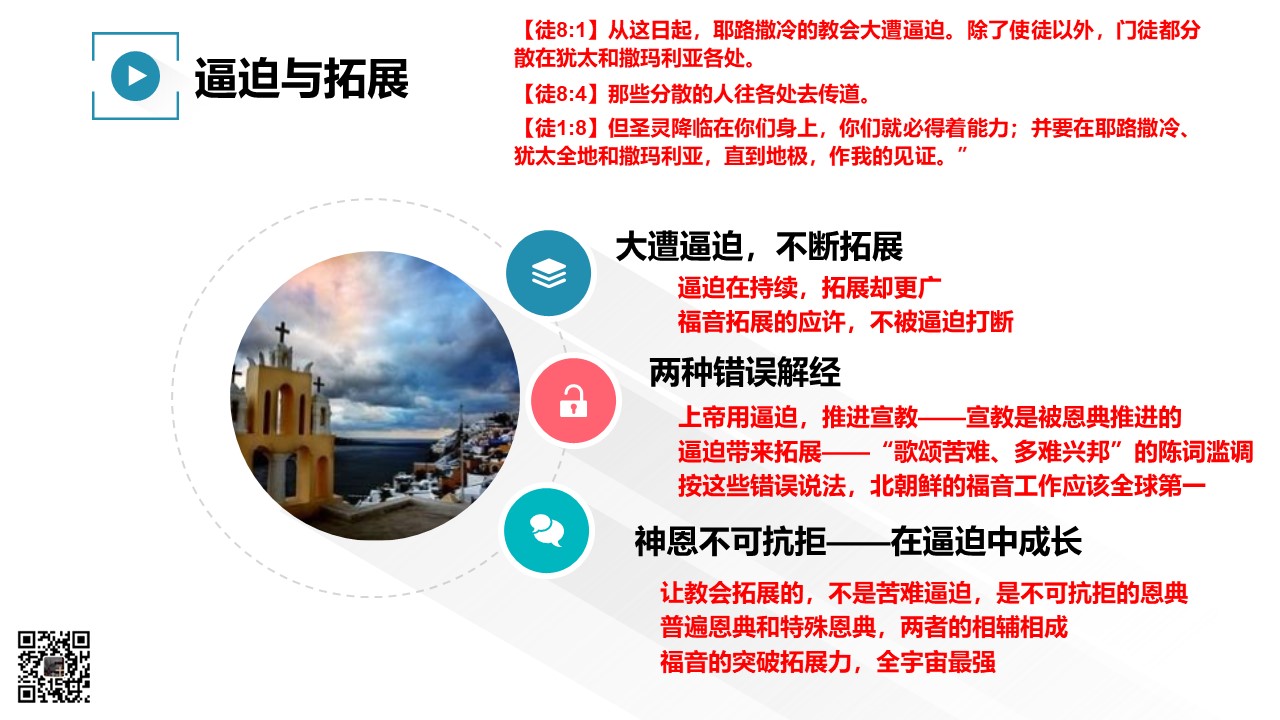 逼迫与拓展

【徒8:1】从这日起，耶路撒冷的教会大遭逼迫。除了使徒以外，门徒都分散在犹太和撒玛利亚各处。

【徒8:4】那些分散的人往各处去传道。

【徒1:8】但圣灵降临在你们身上，你们就必得着能力；并要在耶路撒冷、犹太全地和撒玛利亚，直到地极，作我的见证。”

大遭逼迫，不断拓展

逼迫在持续，拓展却更广
福音拓展的应许，不被逼迫打断

两种错误解经

上帝用逼迫，推进宣教——宣教是被恩典推进的
逼迫带来拓展——“歌颂苦难、多难兴邦”的陈词滥调
按这些错误说法，北朝鲜的福音工作应该全球第一

神恩不可抗拒——在逼迫中成长

让教会拓展的，不是苦难逼迫，是不可抗拒的恩典
普遍恩典和特殊恩典，两者的相辅相成
福音的突破拓展力，全宇宙最强